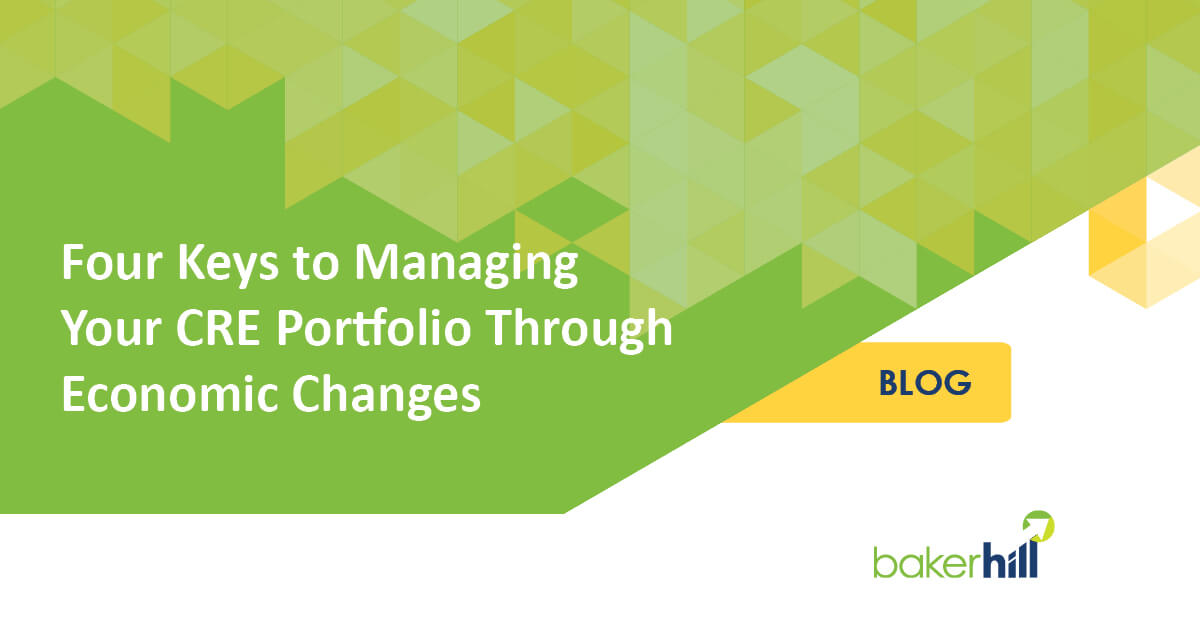 Four Keys to Managing Your CRE Portfolio Through Economic Changes

BLOG

bakerhill